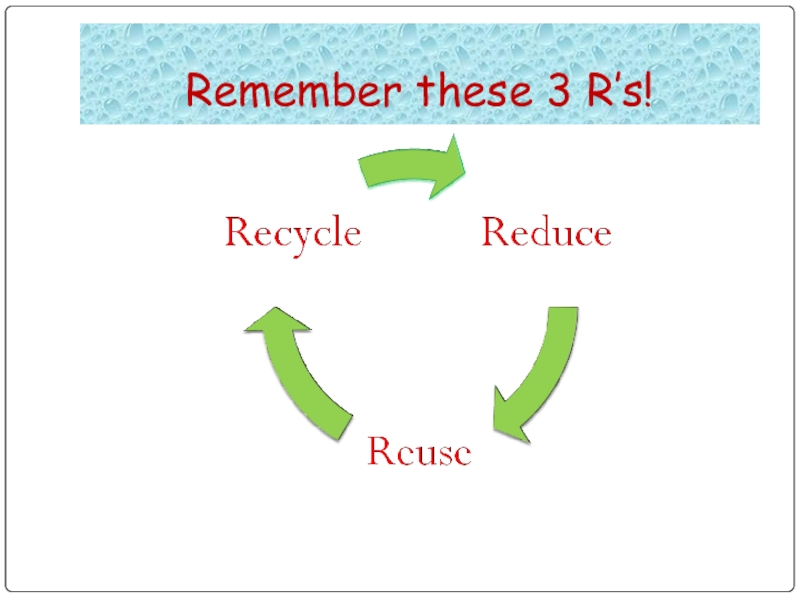 Remember these 3 R's!

Recycle

Reduce

Reuse